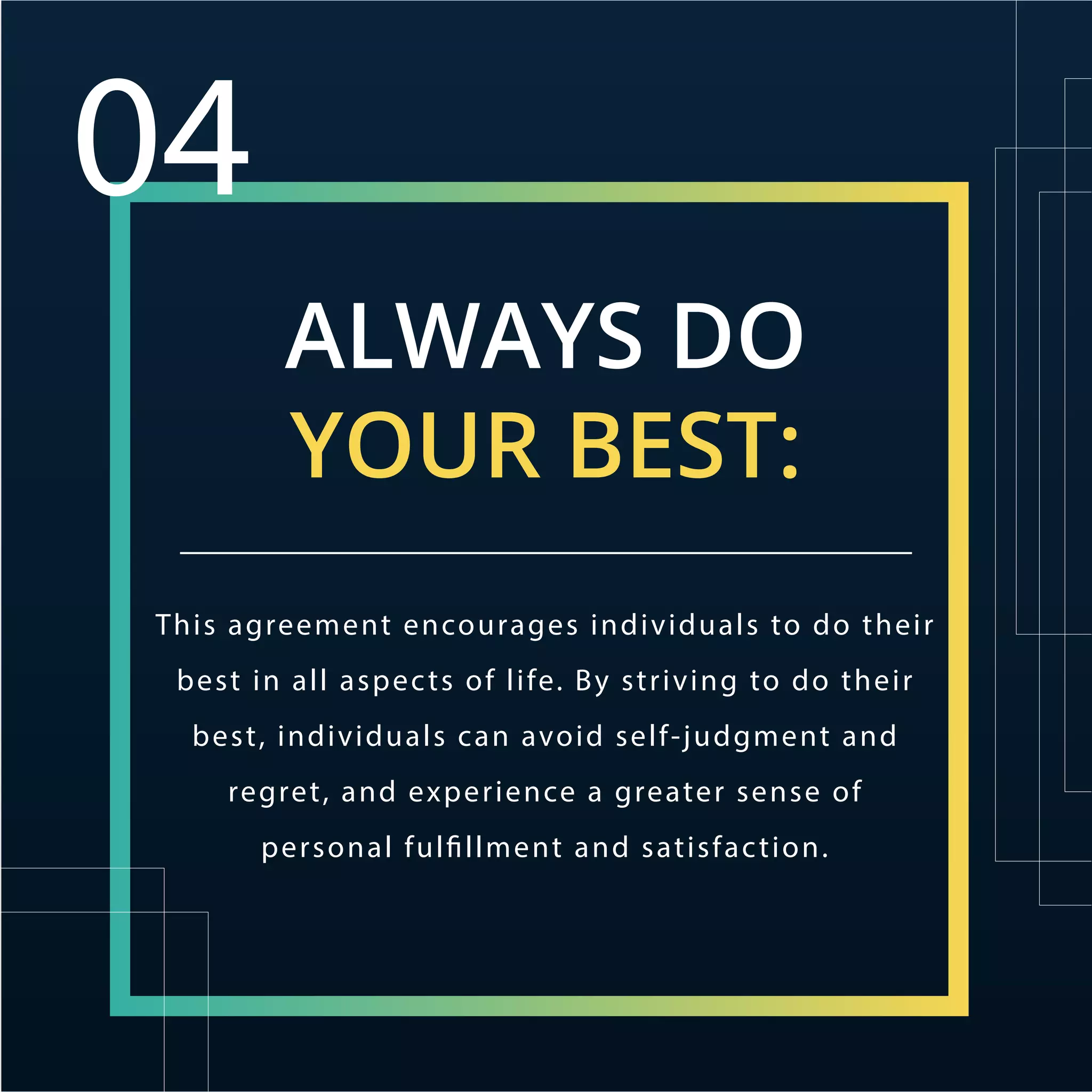 04

ALWAYS DO
YOUR BEST:

This agreement encourages individuals to do their best in all aspects of life. By striving to do their best, individuals can avoid self-judgment and regret, and experience a greater sense of personal fulfillment and satisfaction.